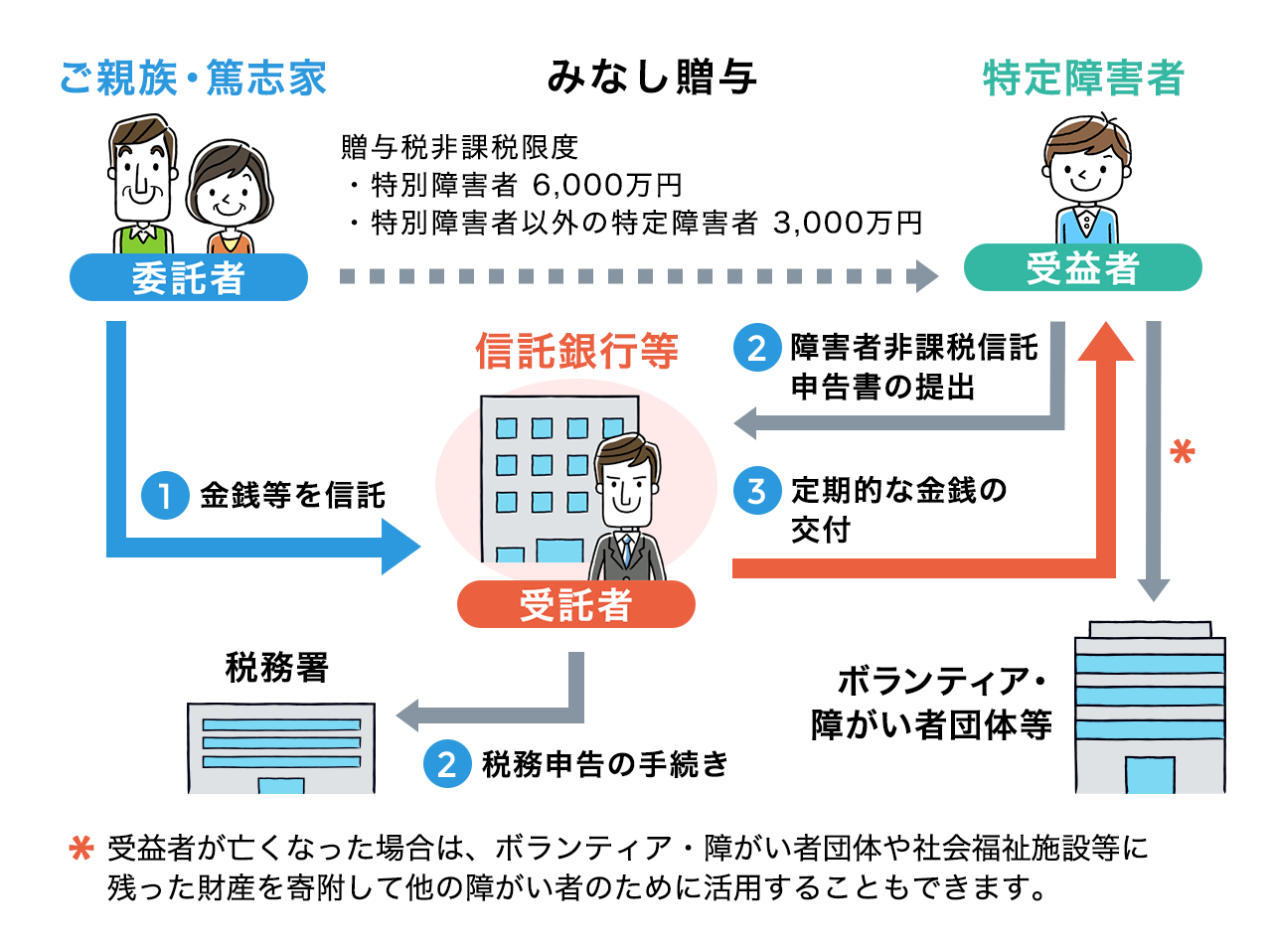 ご親族・篤志家

みなし贈与

特定障害者

贈与税非課税限度
・特別障害者 6,000万円
・特別障害者以外の特定障害者 3,000万円

委託者

受益者

信託銀行等

2 障害者非課税信託申告書の提出

1 金銭等を信託

3 定期的な金銭の交付

＊

受託者

税務署

2 税務申告の手続き

ボランティア・障がい者団体等

＊ 受益者が亡くなった場合は、ボランティア・障がい者団体や社会福祉施設等に残った財産を寄附して他の障がい者のために活用することもできます。